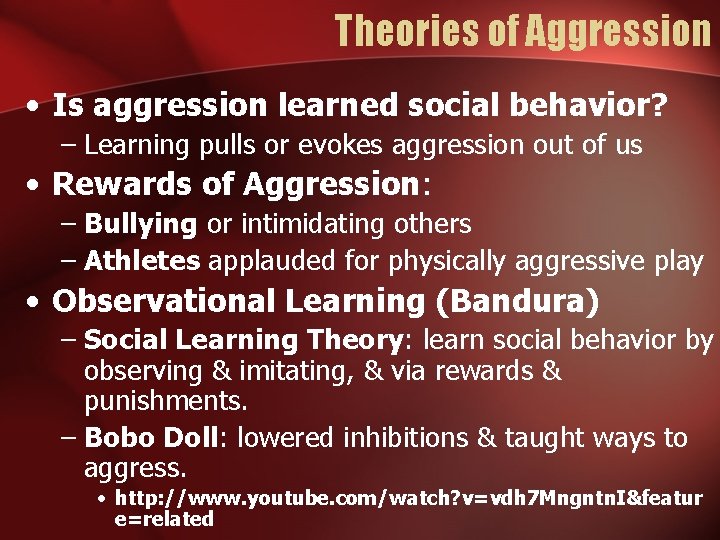 Theories of Aggression

• Is aggression learned social behavior?
– Learning pulls or evokes aggression out of us
• Rewards of Aggression:
– Bullying or intimidating others
– Athletes applauded for physically aggressive play
• Observational Learning (Bandura)
– Social Learning Theory: learn social behavior by observing & imitating, & via rewards & punishments.
– Bobo Doll: lowered inhibitions & taught ways to aggress.
• http://www.youtube.com/watch?v=vdh7MngntnI&feature=related